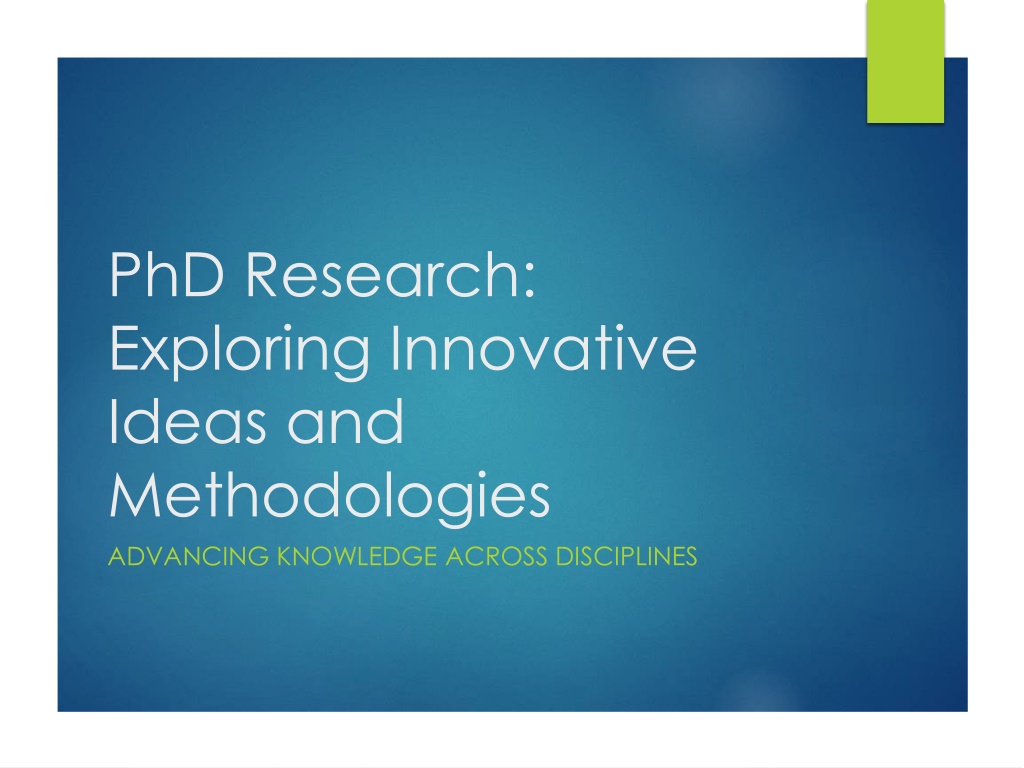 PhD Research: Exploring Innovative Ideas and Methodologies

ADVANCING KNOWLEDGE ACROSS DISCIPLINES